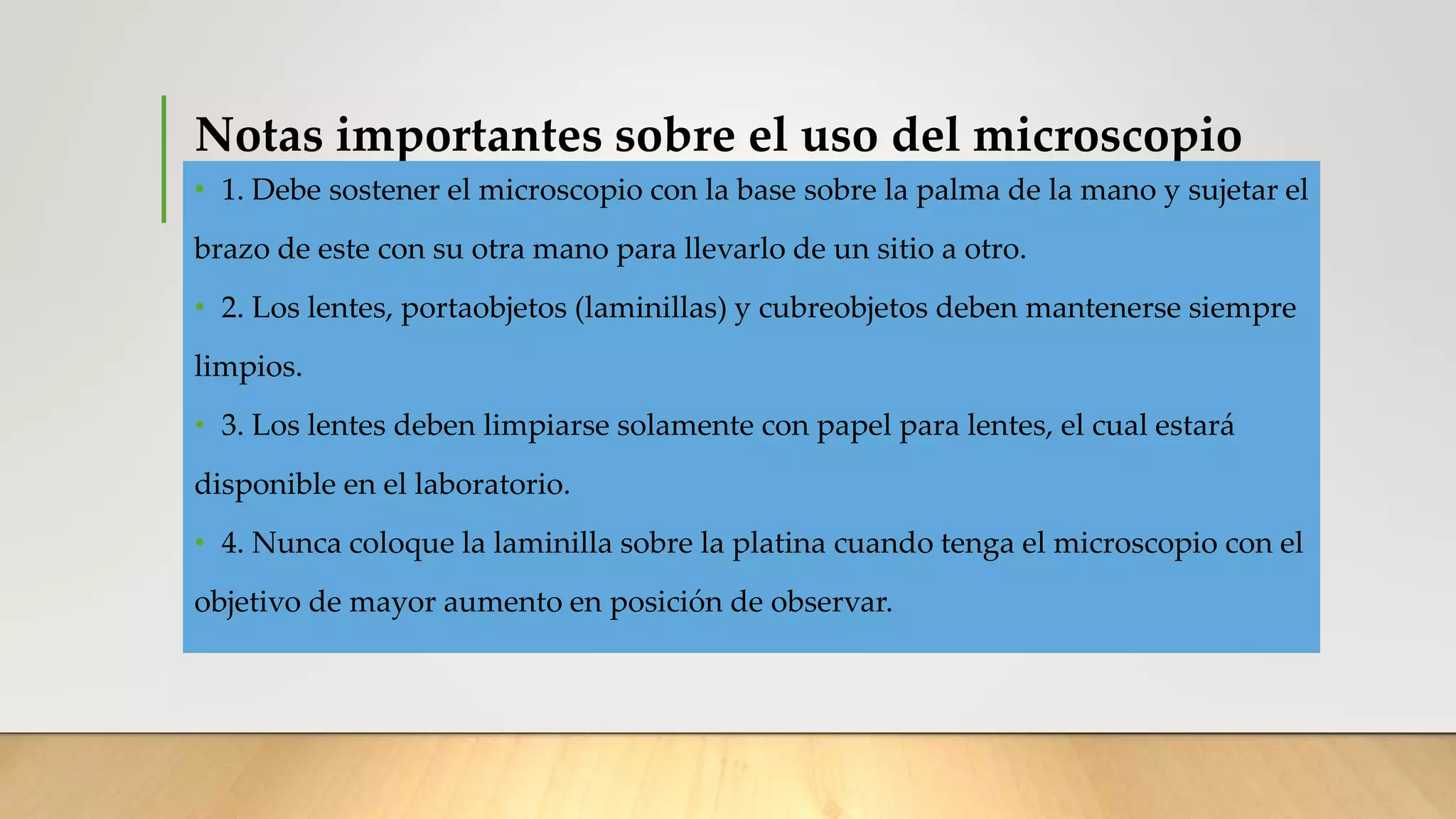 Notas importantes sobre el uso del microscopio

• 1. Debe sostener el microscopio con la base sobre la palma de la mano y sujetar el brazo de este con su otra mano para llevarlo de un sitio a otro.

• 2. Los lentes, portaobjetos (laminillas) y cubreobjetos deben mantenerse siempre limpios.

• 3. Los lentes deben limpiarse solamente con papel para lentes, el cual estará disponible en el laboratorio.

• 4. Nunca coloque la laminilla sobre la platina cuando tenga el microscopio con el objetivo de mayor aumento en posición de observar.